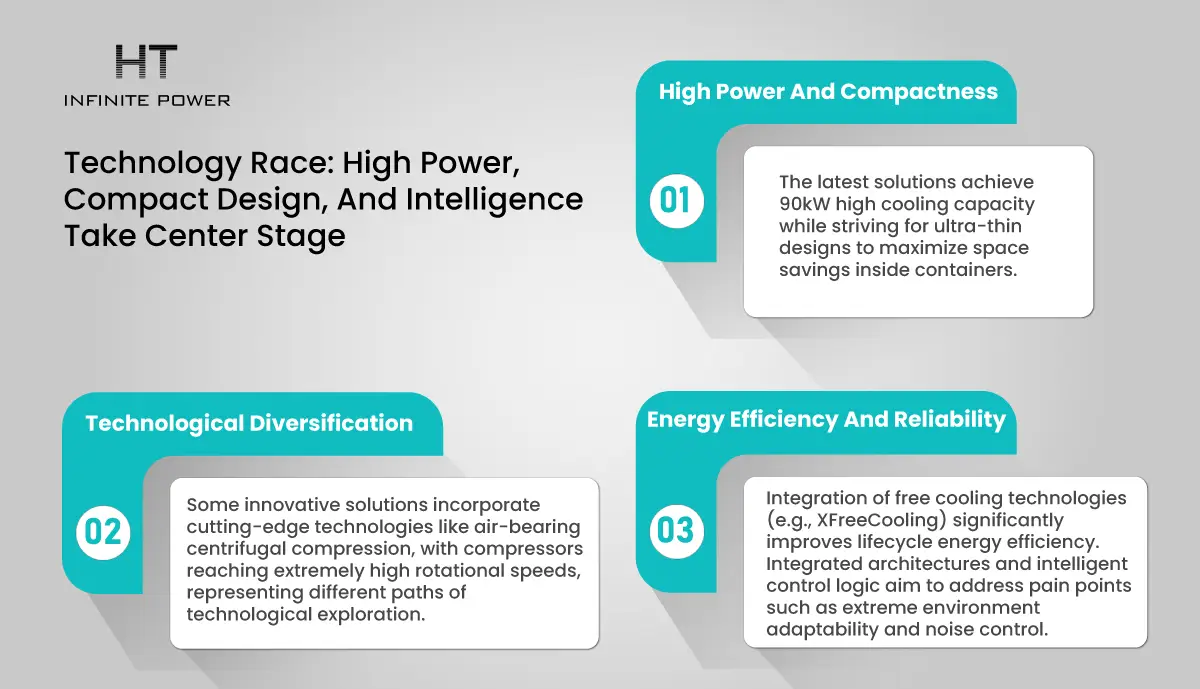 HT
INFINITE POWER

Technology Race: High Power, Compact Design, And Intelligence Take Center Stage

High Power And Compactness

01

The latest solutions achieve 90kW high cooling capacity while striving for ultra-thin designs to maximize space savings inside containers.

Technological Diversification

02

Some innovative solutions incorporate cutting-edge technologies like air-bearing centrifugal compression, with compressors reaching extremely high rotational speeds, representing different paths of technological exploration.

Energy Efficiency And Reliability

03

Integration of free cooling technologies (e.g., XFreeCooling) significantly improves lifecycle energy efficiency. Integrated architectures and intelligent control logic aim to address pain points such as extreme environment adaptability and noise control.